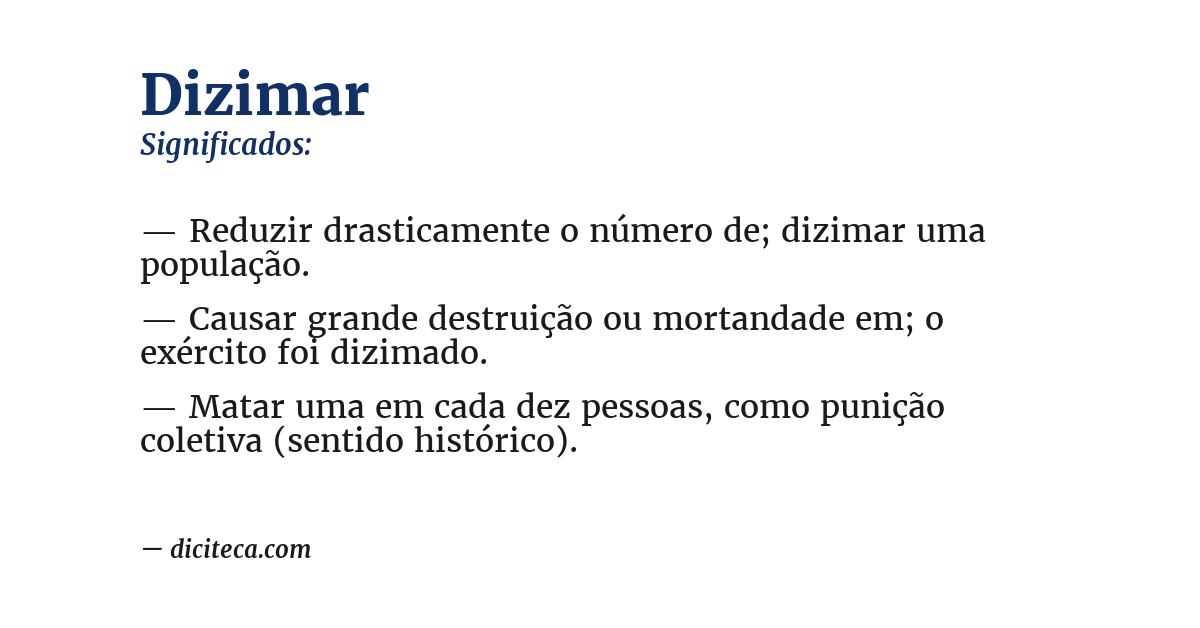 Dizimar
Significados:

— Reduzir drasticamente o número de; dizimar uma população.

— Causar grande destruição ou mortandade em; o exército foi dizimado.

— Matar uma em cada dez pessoas, como punição coletiva (sentido histórico).

— diciteca.com